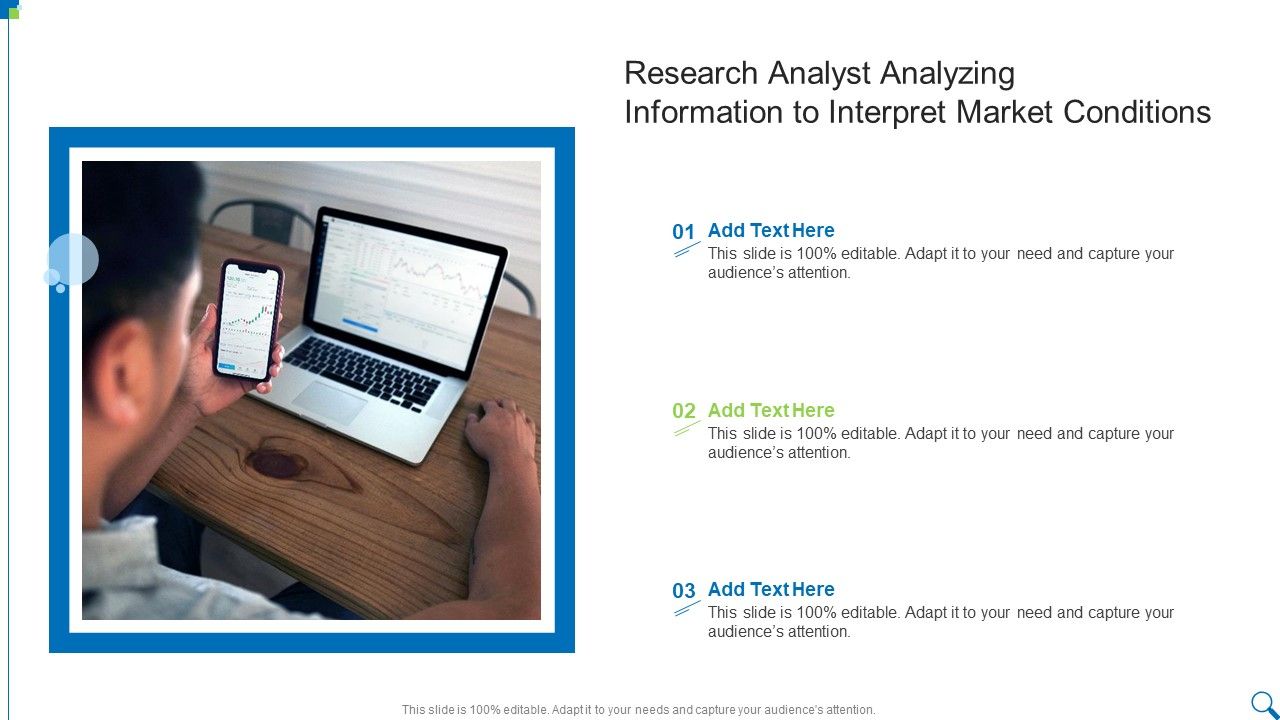 Research Analyst Analyzing Information to Interpret Market Conditions

01 Add Text Here
This slide is 100% editable. Adapt it to your need and capture your audience's attention.

02 Add Text Here
This slide is 100% editable. Adapt it to your need and capture your audience's attention.

03 Add Text Here
This slide is 100% editable. Adapt it to your need and capture your audience's attention.

This slide is 100% editable. Adapt it to your needs and capture your audience's attention.